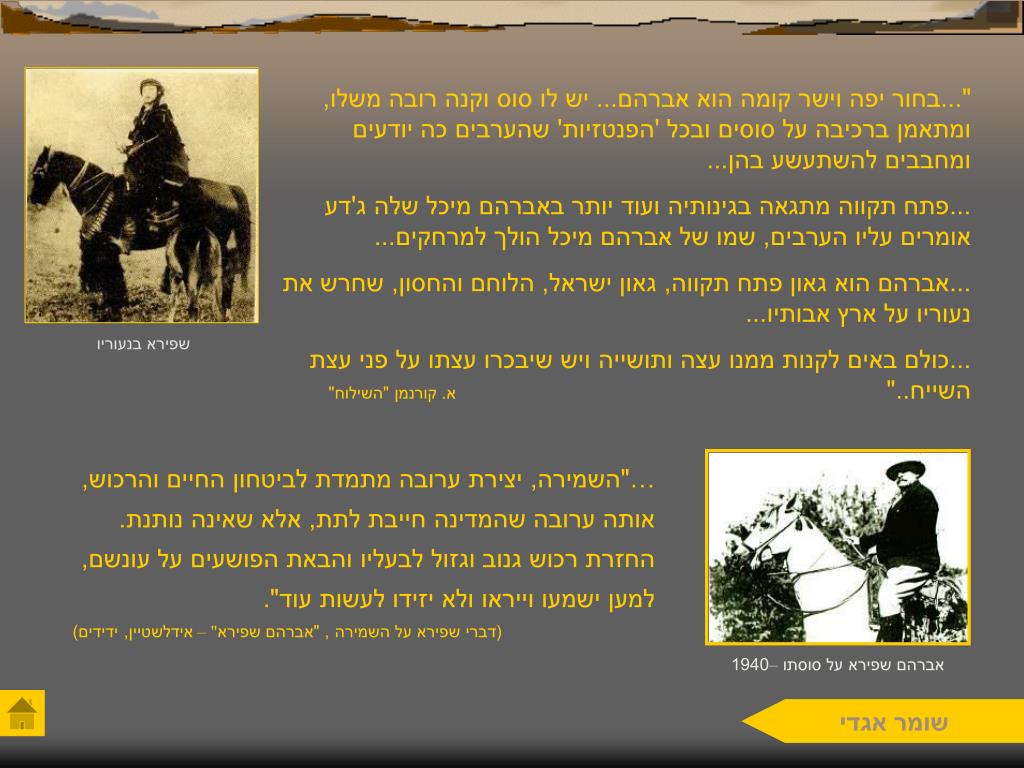 "...בחור יפה וישר קומה הוא אברהם... יש לו סוס וקנה רובה משלו, ומתאמן ברכיבה על סוסים ובכל 'הפנטזיות' שהערבים כה יודעים ומחבבים להשתעשע בהן...

...פתח תקווה מתגאה בגינותיה ועוד יותר באברהם מיכל שלה ג'דע אומרים עליו הערבים, שמו של אברהם מיכל הולך למרחקים...

...אברהם הוא גאון פתח תקווה, גאון ישראל, הלוחם והחסון, שחרש את נעוריו על ארץ אבותיו...

...כולם באים לקנות ממנו עצה ותושייה ויש שיבכרו עצתו על פני עצת השייח.."

א. קורנמן "השילוח"

שפירא בנעוריו

..."השמירה, יצירת ערובה מתמדת לביטחון החיים והרכוש, אותה ערובה שהמדינה חייבת לתת, אלא שאינה נותנת. החזרת רכוש גנוב וגזול לבעליו והבאת הפושעים על עונשם, למען ישמעו וייראו ולא יזידו לעשות עוד".

(דברי שפירא על השמירה , "אברהם שפירא" – אידלשטיין, ידידים)

אברהם שפירא על סוסתו –1940

שומר אגדי